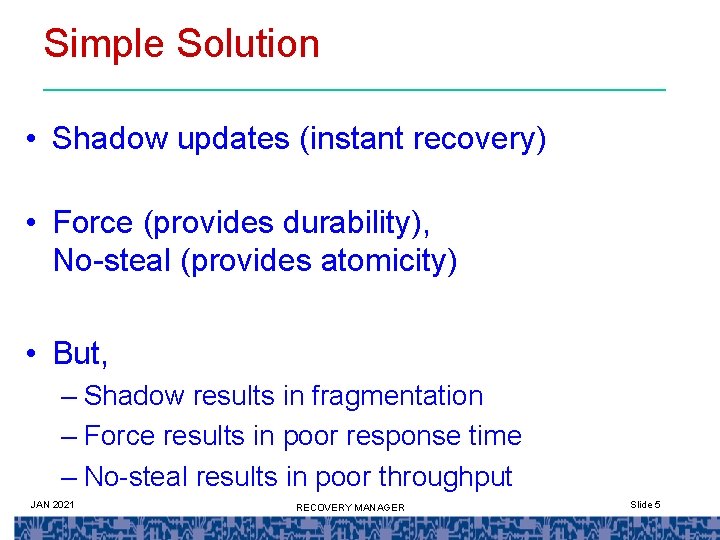 Simple Solution

• Shadow updates (instant recovery)

• Force (provides durability), No-steal (provides atomicity)

• But,
– Shadow results in fragmentation
– Force results in poor response time
– No-steal results in poor throughput

JAN 2021 RECOVERY MANAGER Slide 5